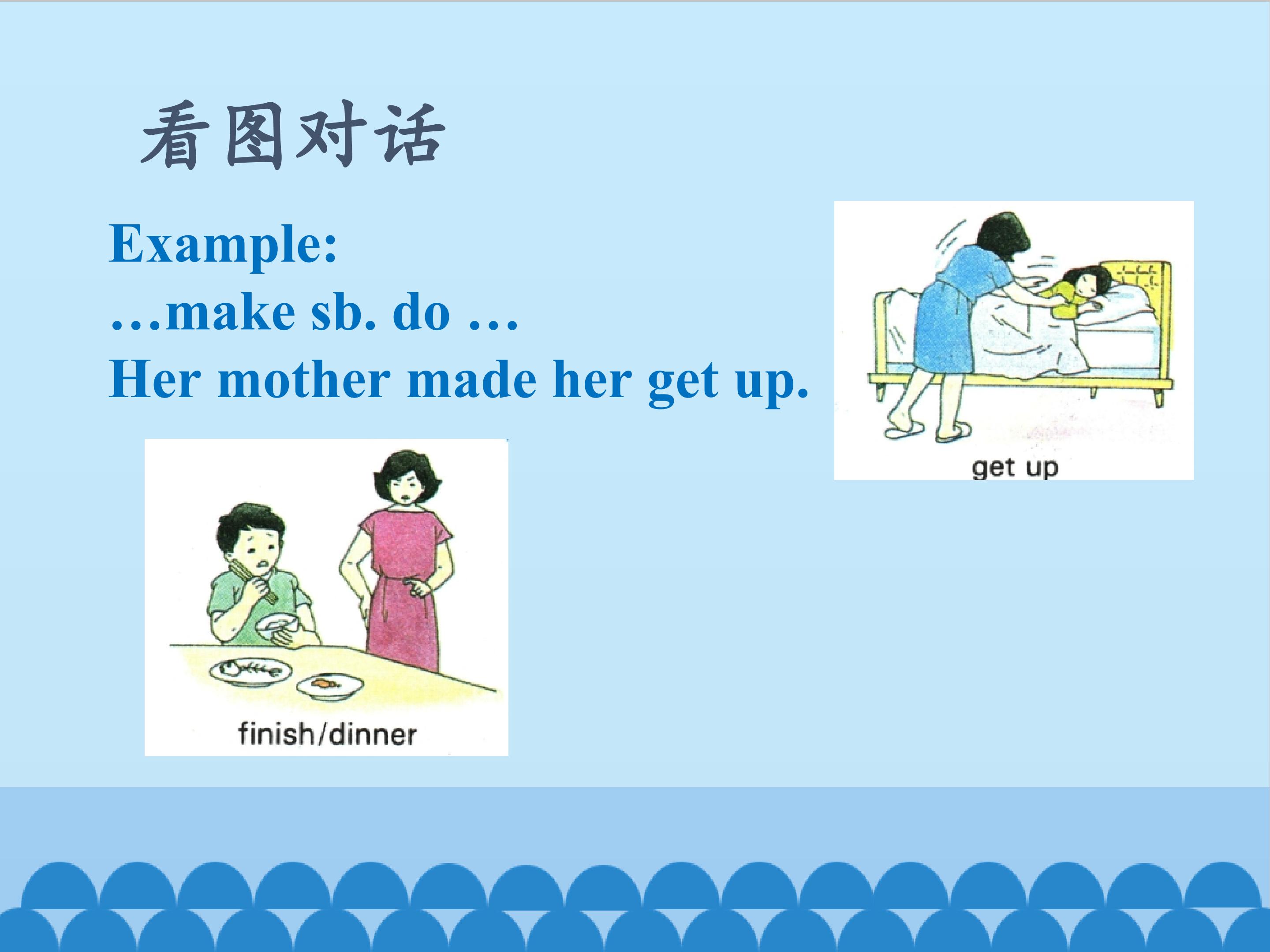 看图对话

Example:
…make sb. do …
Her mother made her get up.

get up

finish/dinner